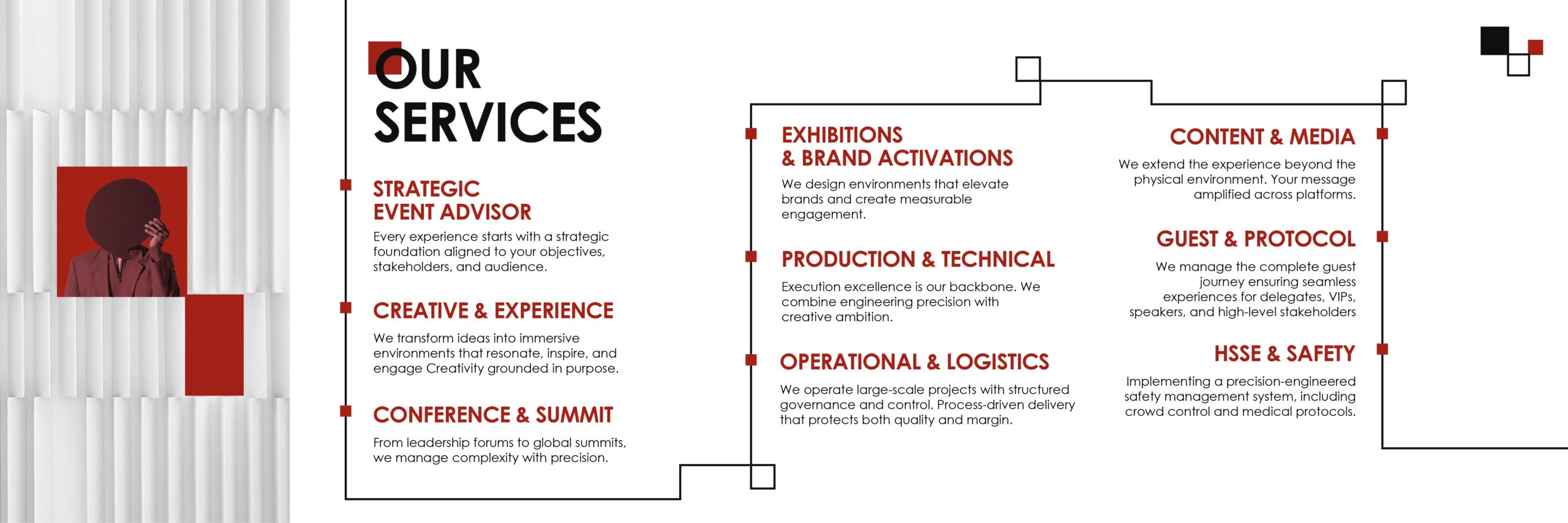 OUR SERVICES

STRATEGIC EVENT ADVISOR

Every experience starts with a strategic foundation aligned to your objectives, stakeholders, and audience.

CREATIVE & EXPERIENCE

We transform ideas into immersive environments that resonate, inspire, and engage Creativity grounded in purpose.

CONFERENCE & SUMMIT

From leadership forums to global summits, we manage complexity with precision.

EXHIBITIONS & BRAND ACTIVATIONS

We design environments that elevate brands and create measurable engagement.

PRODUCTION & TECHNICAL

Execution excellence is our backbone. We combine engineering precision with creative ambition.

OPERATIONAL & LOGISTICS

We operate large-scale projects with structured governance and control. Process-driven delivery that protects both quality and margin.

CONTENT & MEDIA

We extend the experience beyond the physical environment. Your message amplified across platforms.

GUEST & PROTOCOL

We manage the complete guest journey ensuring seamless experiences for delegates, VIPs, speakers, and high-level stakeholders

HSSE & SAFETY

Implementing a precision-engineered safety management system, including crowd control and medical protocols.